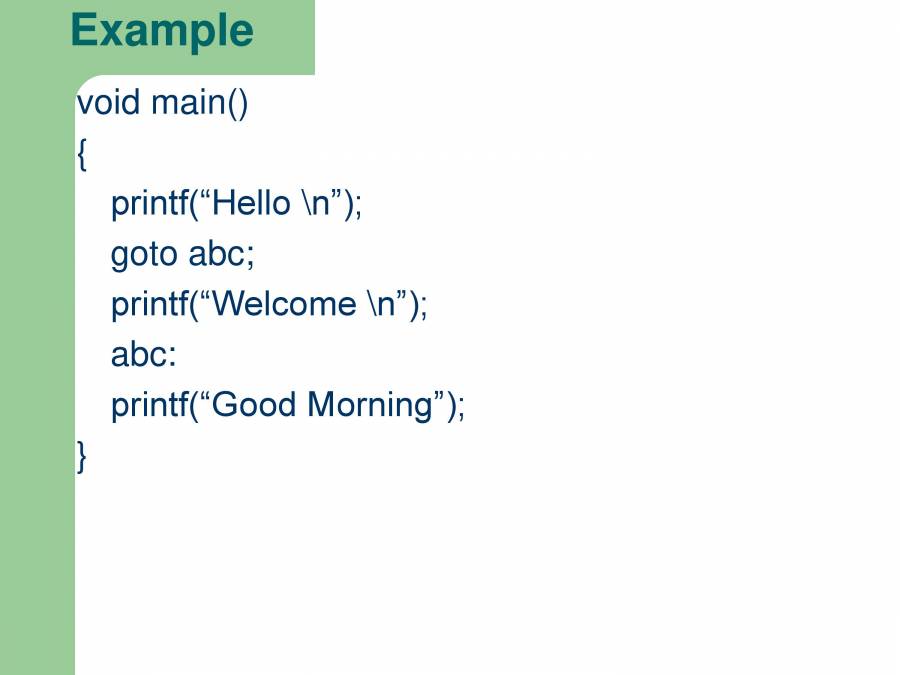 Example

void main()
{
printf(“Hello \n”);
goto abc;
printf(“Welcome \n”);
abc:
printf(“Good Morning”);
}